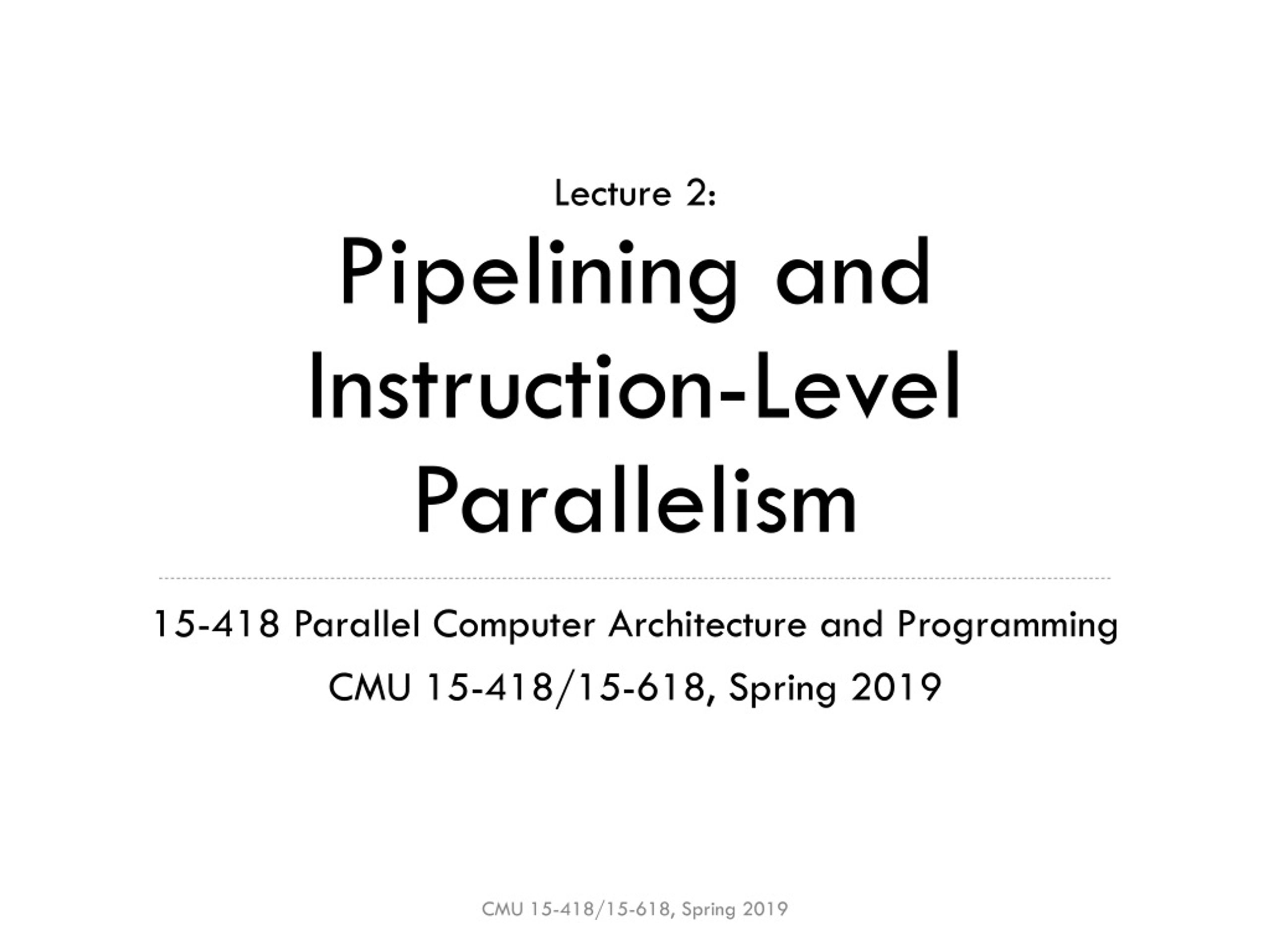 Lecture 2:

Pipelining and Instruction-Level Parallelism

15-418 Parallel Computer Architecture and Programming

CMU 15-418/15-618, Spring 2019

CMU 15-418/15-618, Spring 2019